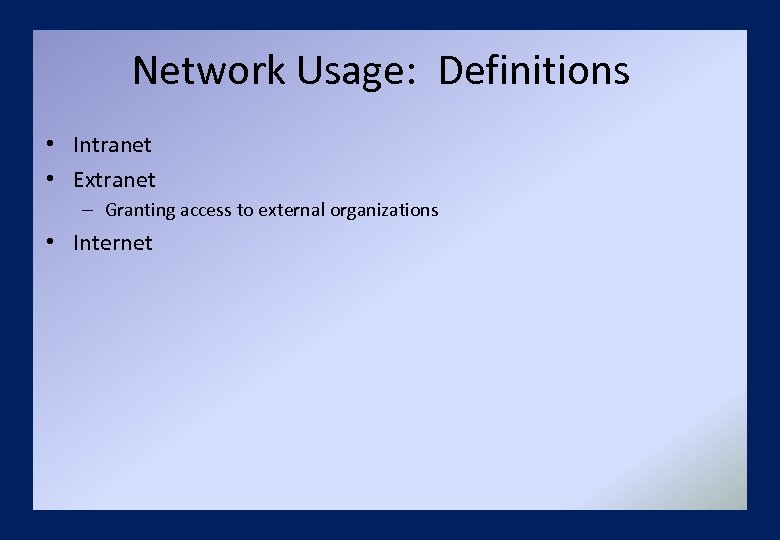 Network Usage:  Definitions

• Intranet
• Extranet
  – Granting access to external organizations
• Internet